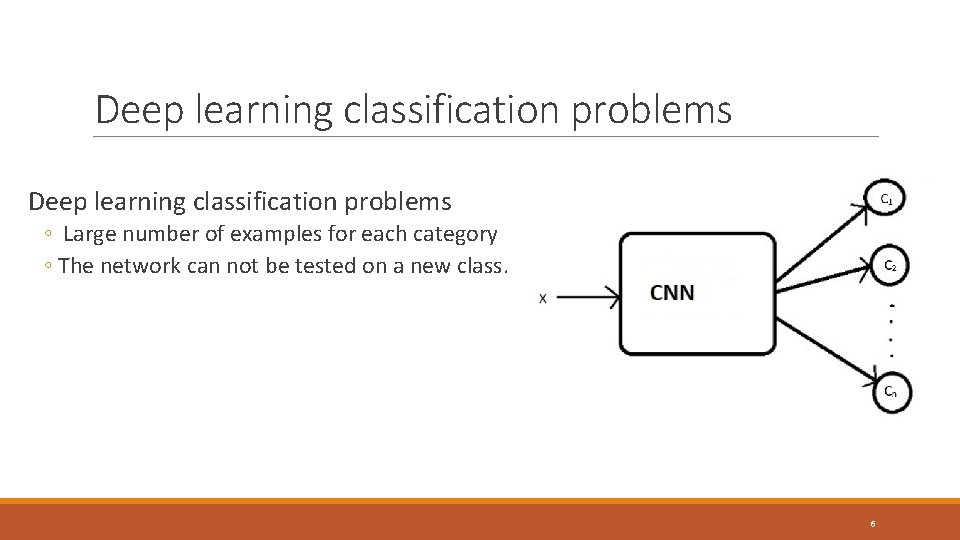 Deep learning classification problems

Deep learning classification problems
◦ Large number of examples for each category
◦ The network can not be tested on a new class.

X
CNN
$C_1$
$C_2$
$C_n$

6